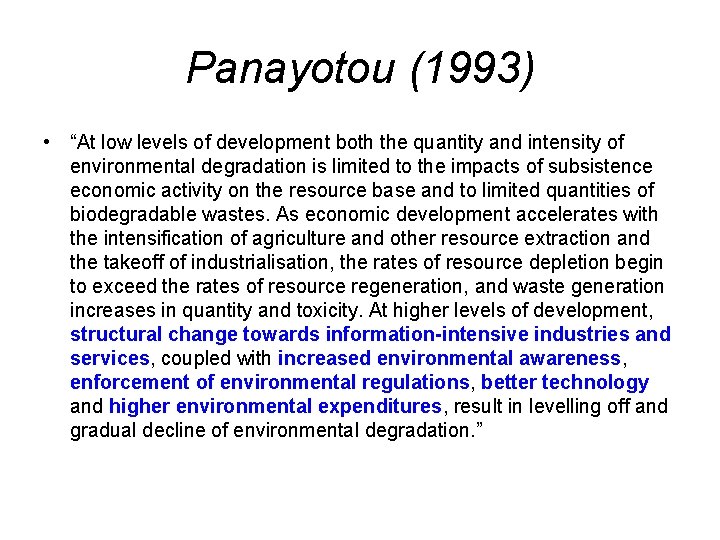 Panayotou (1993)

• “At low levels of development both the quantity and intensity of environmental degradation is limited to the impacts of subsistence economic activity on the resource base and to limited quantities of biodegradable wastes. As economic development accelerates with the intensification of agriculture and other resource extraction and the takeoff of industrialisation, the rates of resource depletion begin to exceed the rates of resource regeneration, and waste generation increases in quantity and toxicity. At higher levels of development, structural change towards information-intensive industries and services, coupled with increased environmental awareness, enforcement of environmental regulations, better technology and higher environmental expenditures, result in levelling off and gradual decline of environmental degradation.”